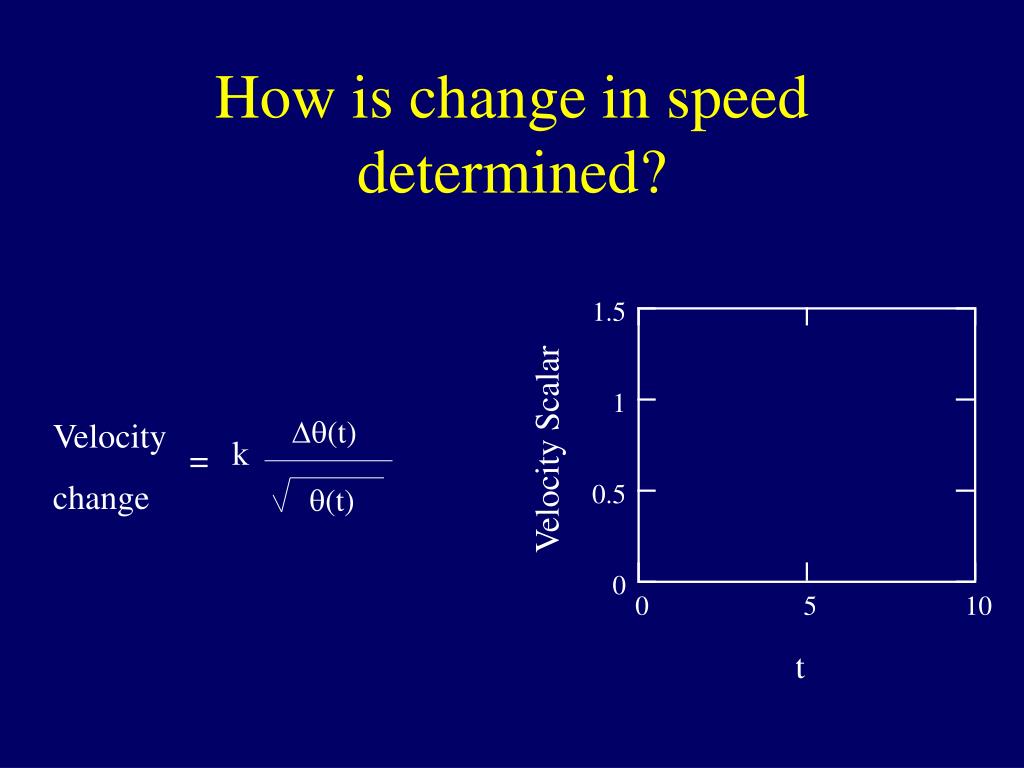 How is change in speed determined?

Velocity change $= k \frac{\Delta\theta(t)}{\sqrt{\theta(t)}}$

Velocity Scalar

1.5
1
0.5
0
0
5
10
t